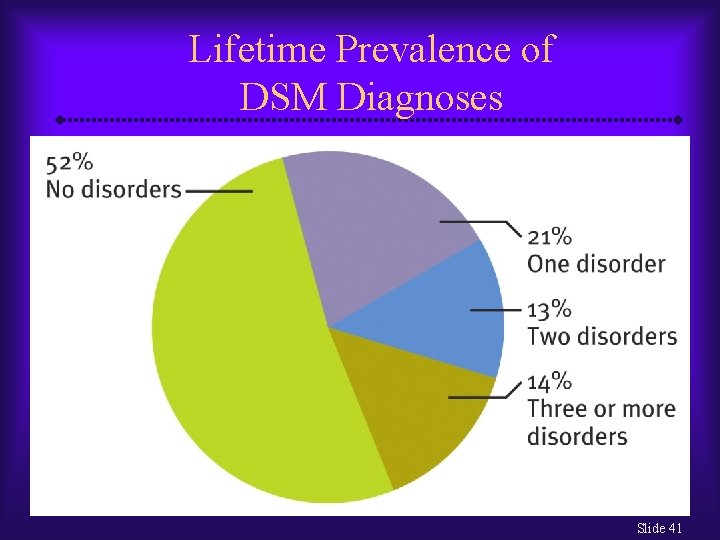 Lifetime Prevalence of DSM Diagnoses

52%
No disorders

21%
One disorder

13%
Two disorders

14%
Three or more disorders

Slide 41